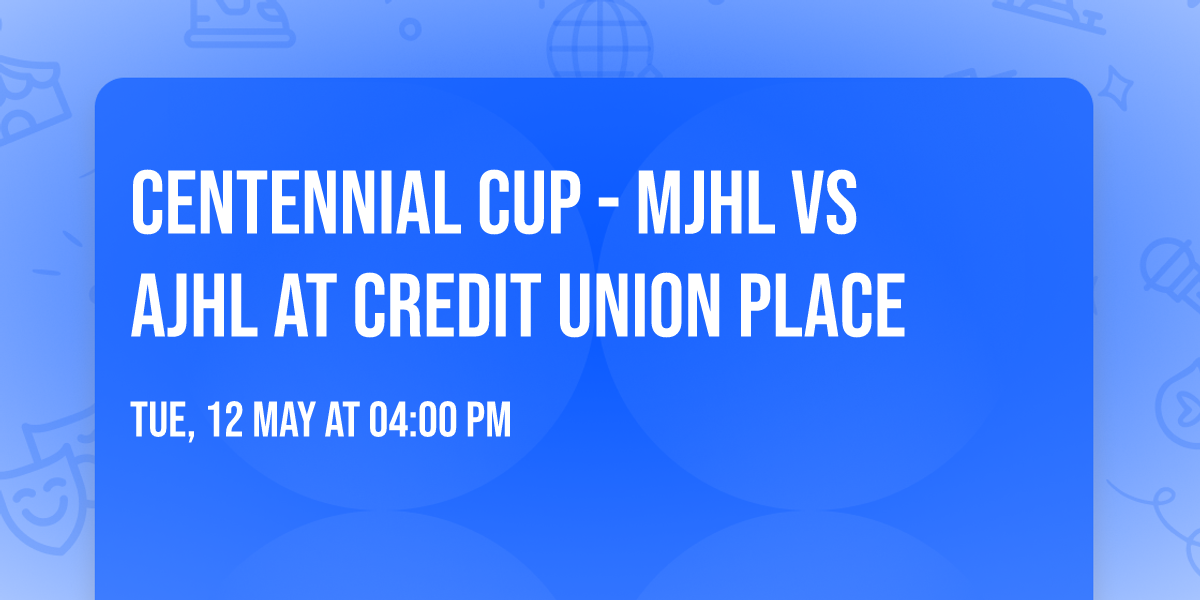 CENTENNIAL CUP - MJHL VS AJHL AT CREDIT UNION PLACE

TUE, 12 MAY AT 04:00 PM